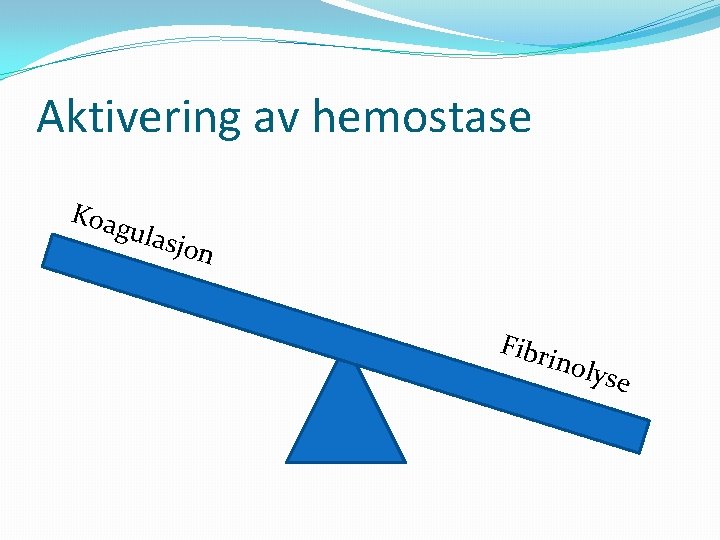 Aktivering av hemostase

Koagulasjon

Fibrinolyse